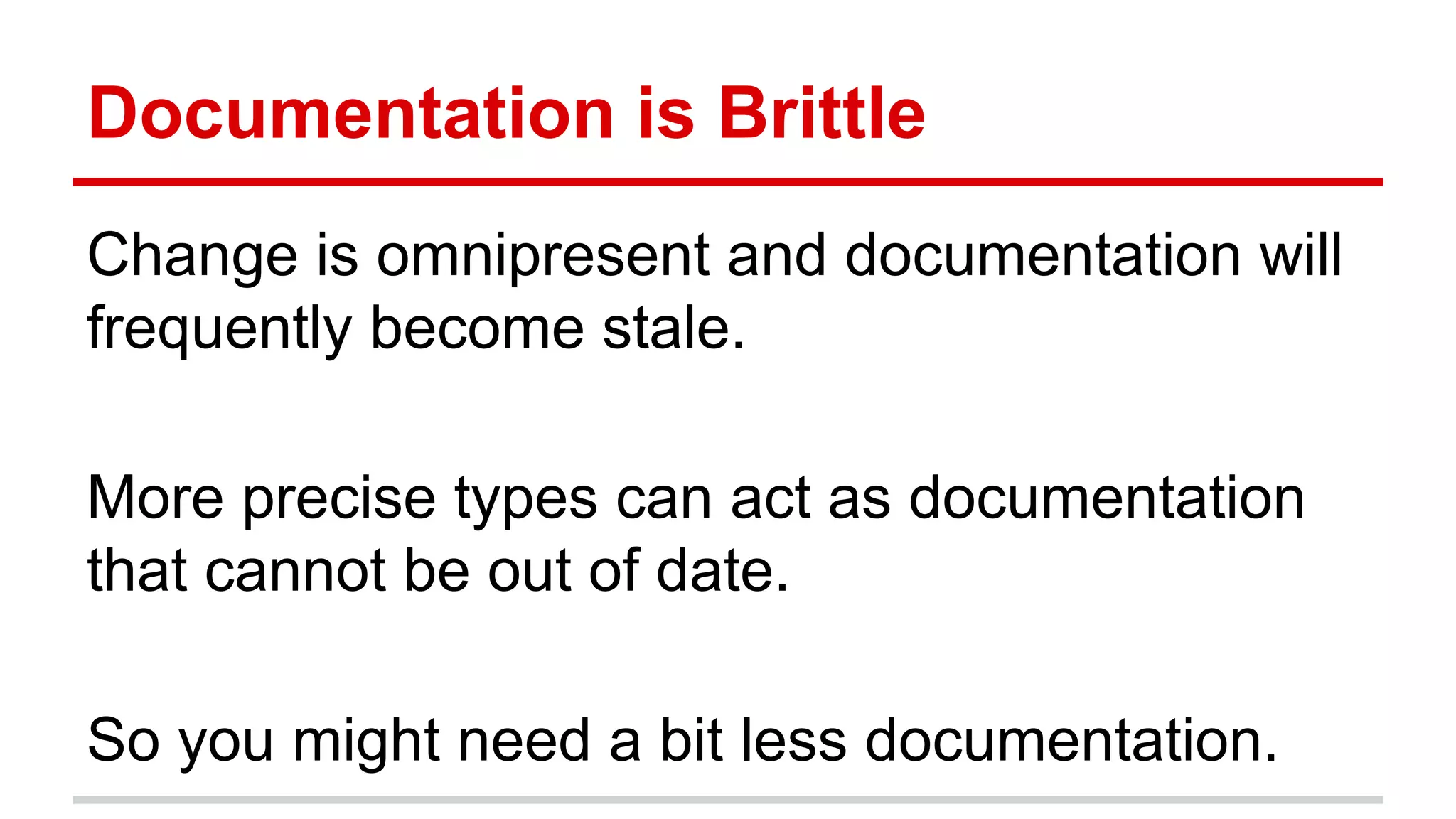 Documentation is Brittle

Change is omnipresent and documentation will frequently become stale.

More precise types can act as documentation that cannot be out of date.

So you might need a bit less documentation.